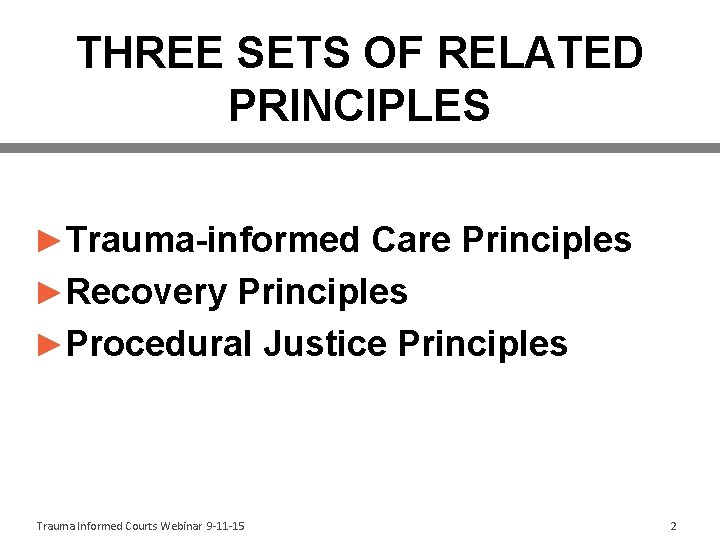 THREE SETS OF RELATED PRINCIPLES

►Trauma-informed Care Principles
►Recovery Principles
►Procedural Justice Principles

Trauma Informed Courts Webinar 9-11-15

2